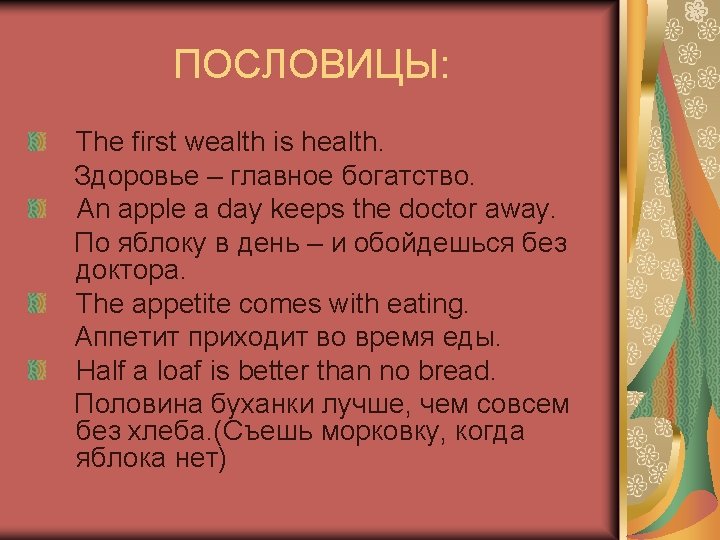 ПОСЛОВИЦЫ:

The first wealth is health.
Здоровье – главное богатство.

An apple a day keeps the doctor away.
По яблоку в день – и обойдешься без доктора.

The appetite comes with eating.
Аппетит приходит во время еды.

Half a loaf is better than no bread.
Половина буханки лучше, чем совсем без хлеба.(Съешь морковку, когда яблока нет)